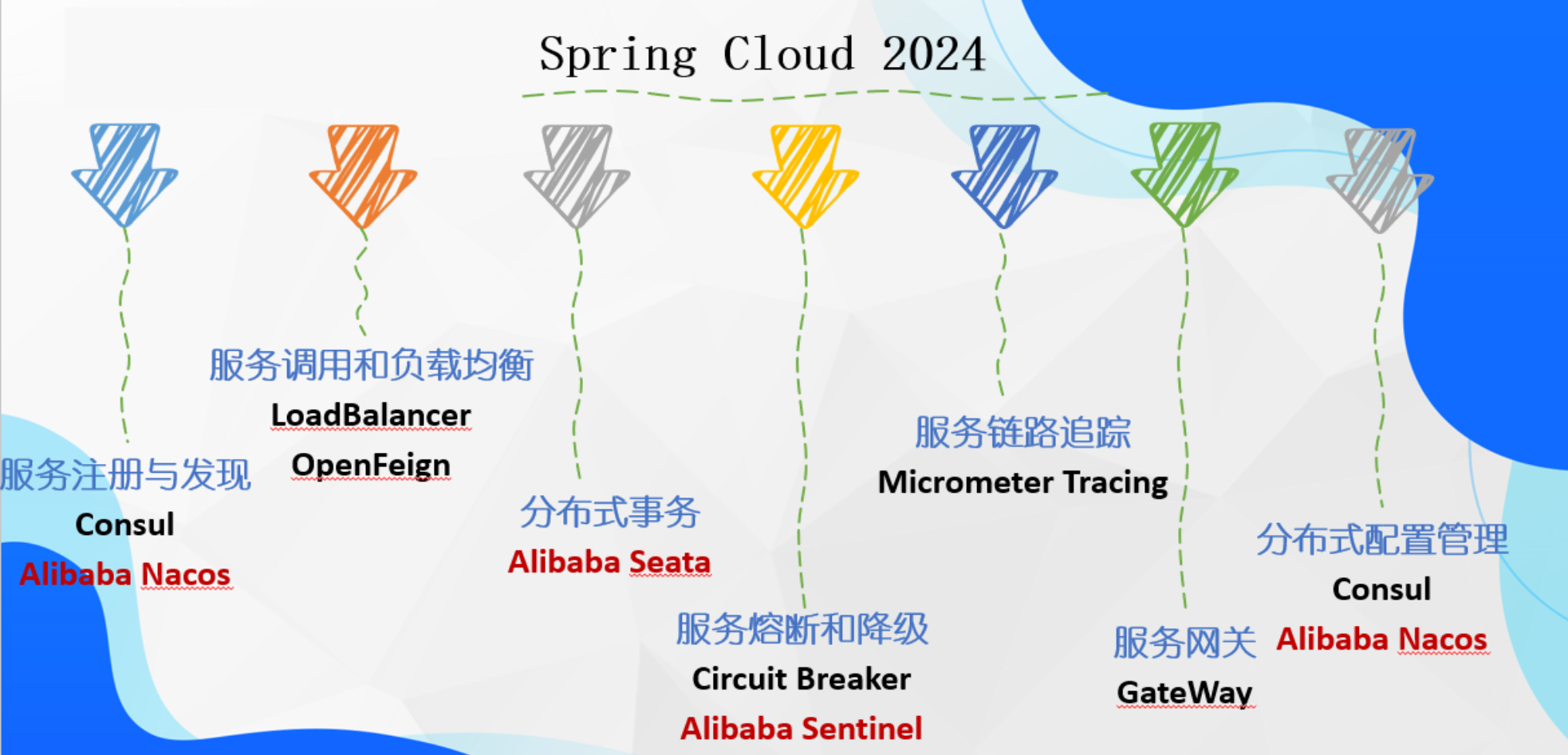 Spring Cloud 2024

服务注册与发现
Consul
Alibaba Nacos

服务调用和负载均衡
LoadBalancer
OpenFeign

分布式事务
Alibaba Seata

服务熔断和降级
Circuit Breaker
Alibaba Sentinel

服务链路追踪
Micrometer Tracing

服务网关
GateWay

分布式配置管理
Consul
Alibaba Nacos